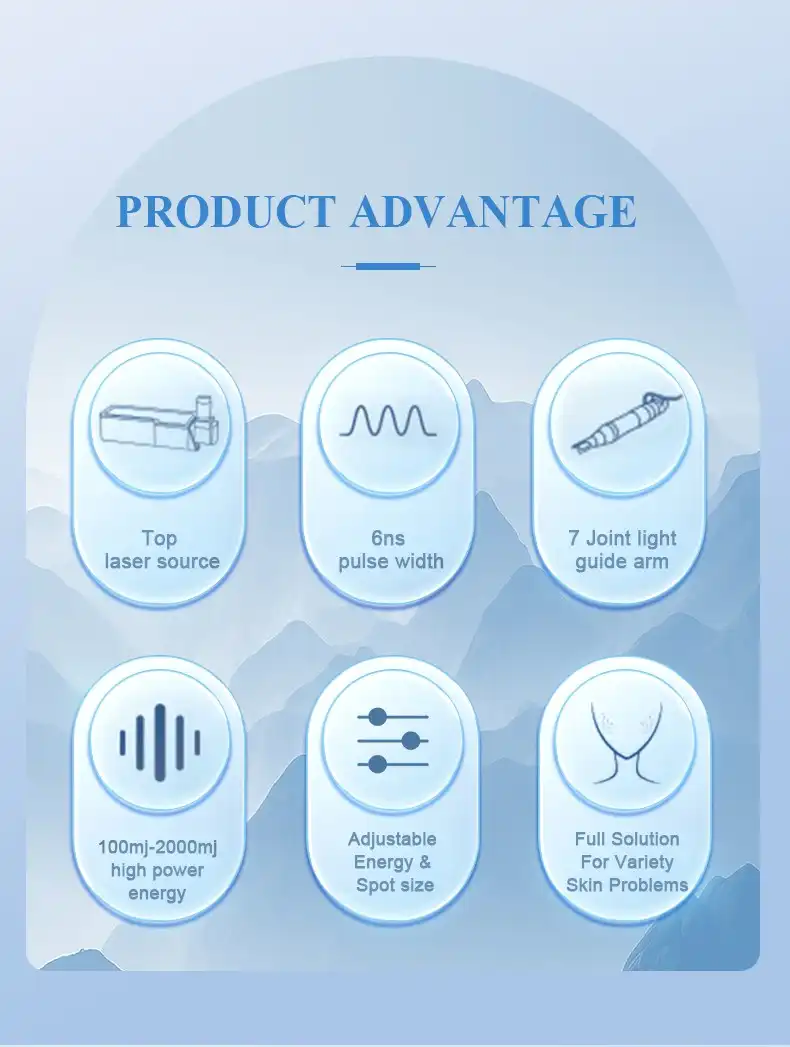 PRODUCT ADVANTAGE

Top laser source

6ns pulse width

7 Joint light guide arm

100mj-2000mj high power energy

Adjustable Energy & Spot size

Full Solution For Variety Skin Problems